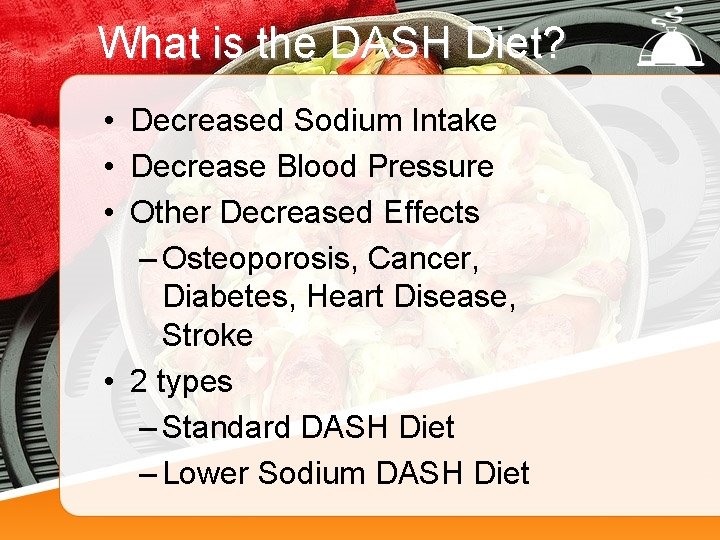 What is the DASH Diet?

• Decreased Sodium Intake
• Decrease Blood Pressure
• Other Decreased Effects
– Osteoporosis, Cancer, Diabetes, Heart Disease, Stroke
• 2 types
– Standard DASH Diet
– Lower Sodium DASH Diet